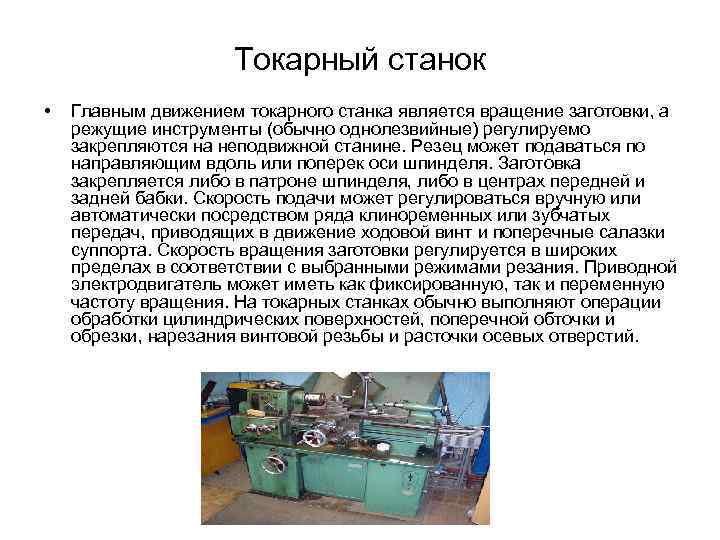 Токарный станок

• Главным движением токарного станка является вращение заготовки, а режущие инструменты (обычно однолезвийные) регулируемо закрепляются на неподвижной станине. Резец может подаваться по направляющим вдоль или поперек оси шпинделя. Заготовка закрепляется либо в патроне шпинделя, либо в центрах передней и задней бабки. Скорость подачи может регулироваться вручную или автоматически посредством ряда клиноременных или зубчатых передач, приводящих в движение ходовой винт и поперечные салазки суппорта. Скорость вращения заготовки регулируется в широких пределах в соответствии с выбранными режимами резания. Приводной электродвигатель может иметь как фиксированную, так и переменную частоту вращения. На токарных станках обычно выполняют операции обработки цилиндрических поверхностей, поперечной обточки и обрезки, нарезания винтовой резьбы и расточки осевых отверстий.